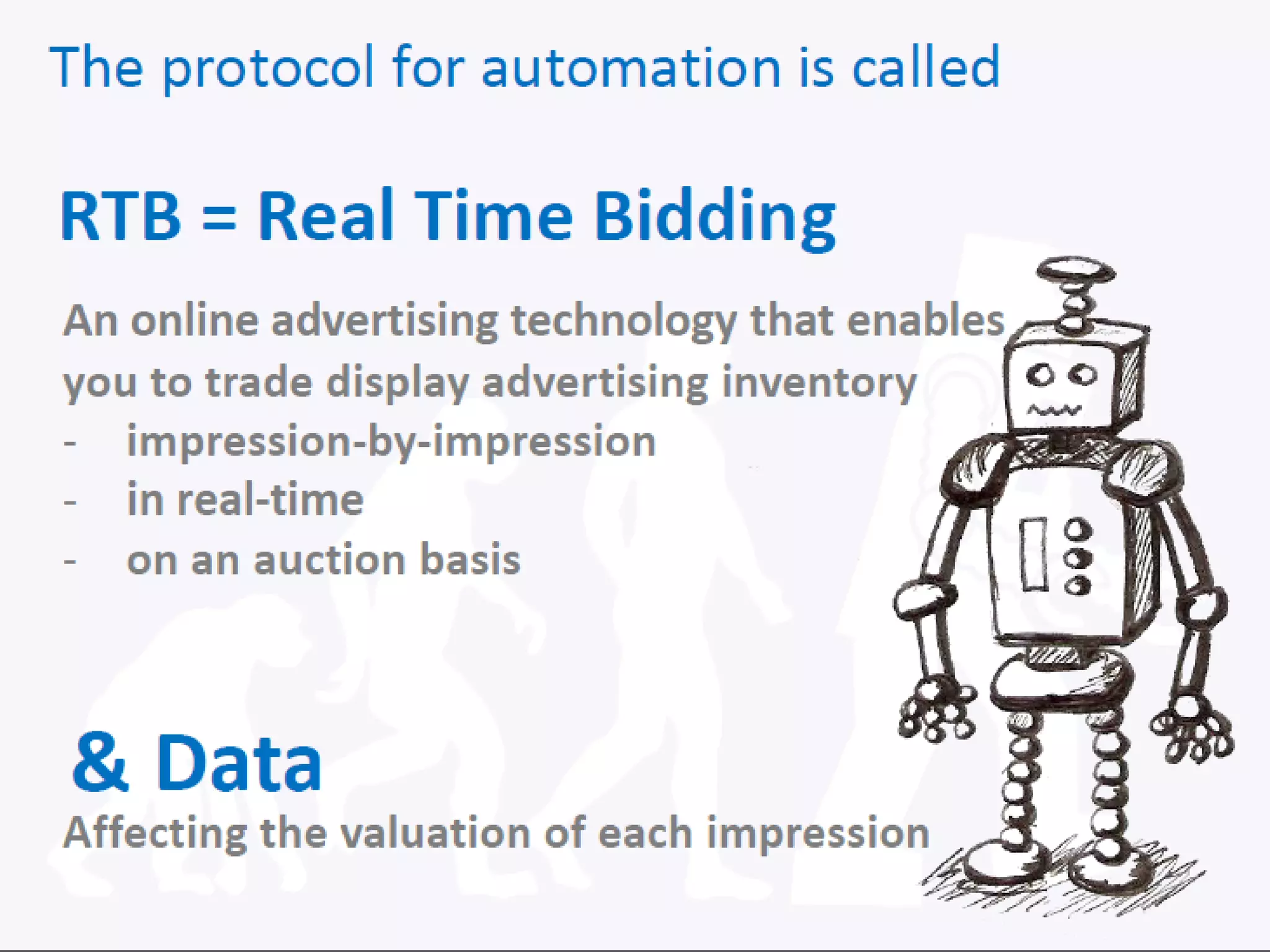 The protocol for automation is called

RTB = Real Time Bidding

An online advertising technology that enables you to trade display advertising inventory
- impression-by-impression
- in real-time
- on an auction basis

& Data

Affecting the valuation of each impression